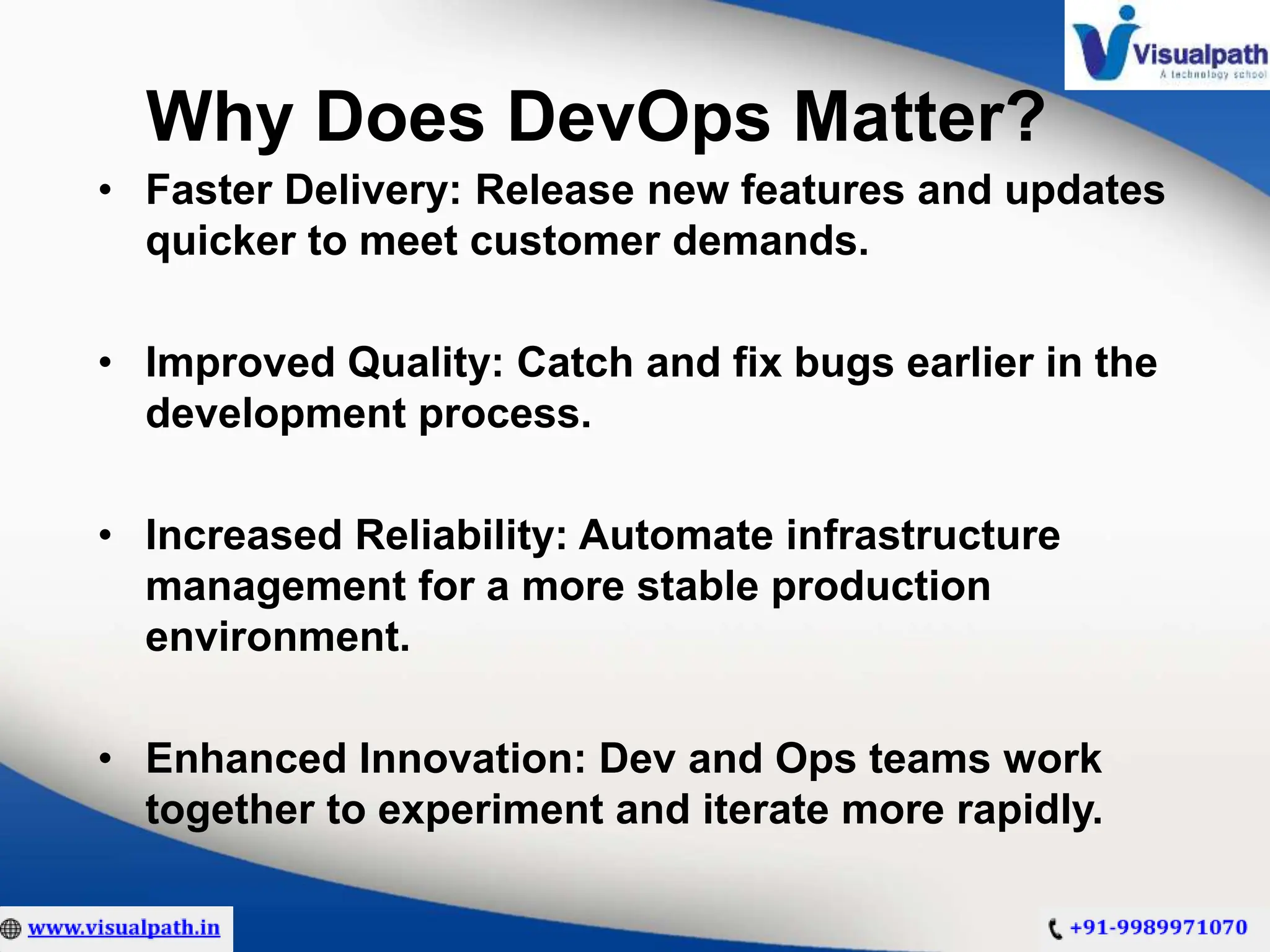 Visualpath
A technology school

Why Does DevOps Matter?

• Faster Delivery: Release new features and updates quicker to meet customer demands.

• Improved Quality: Catch and fix bugs earlier in the development process.

• Increased Reliability: Automate infrastructure management for a more stable production environment.

• Enhanced Innovation: Dev and Ops teams work together to experiment and iterate more rapidly.

www.visualpath.in

+91-9989971070